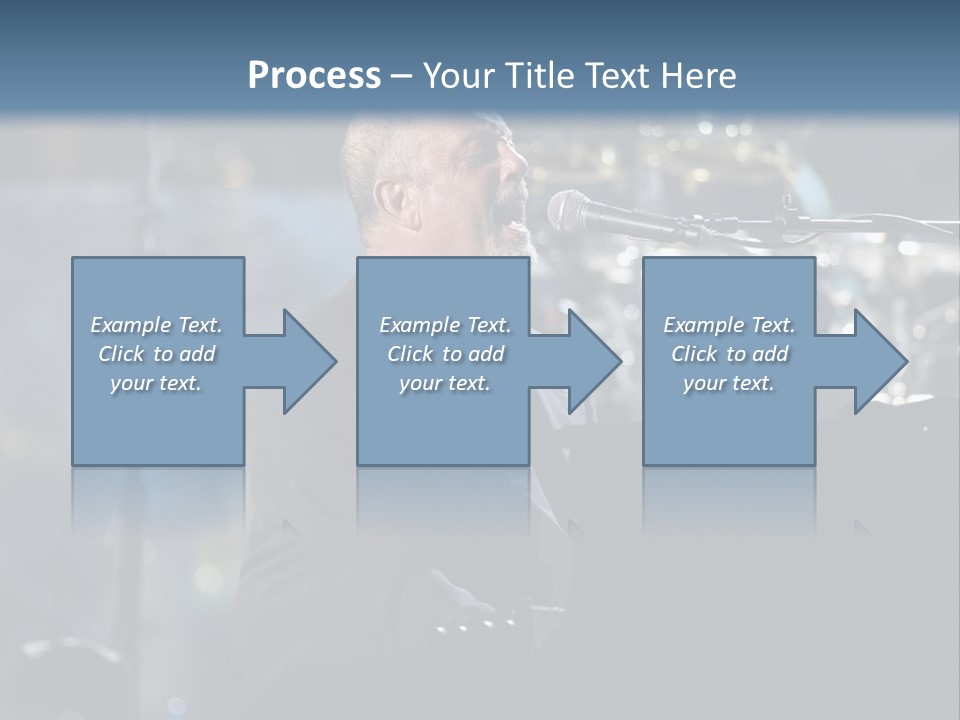 Process – Your Title Text Here

Example Text. Click to add your text.

Example Text. Click to add your text.

Example Text. Click to add your text.